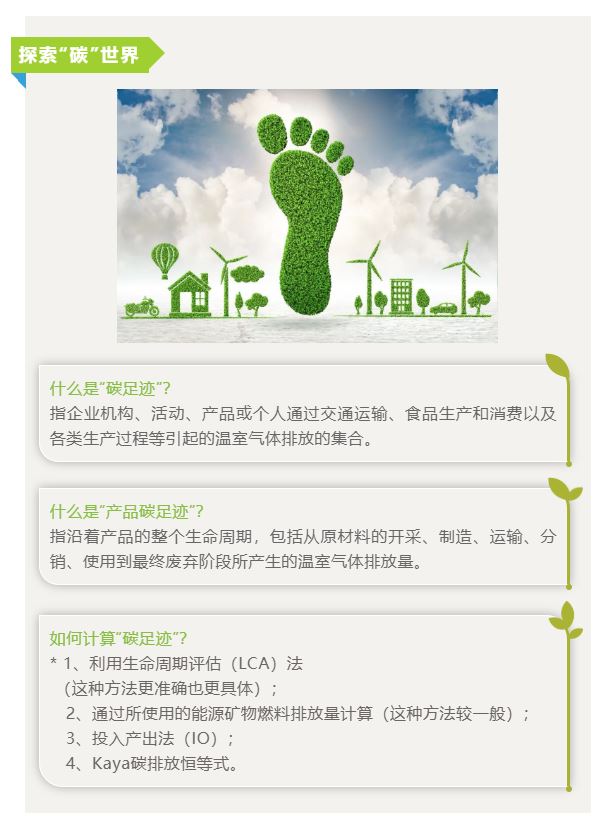 探索“碳”世界

什么是“碳足迹”？
指企业机构、活动、产品或个人通过交通运输、食品生产和消费以及各类生产过程等引起的温室气体排放的集合。

什么是“产品碳足迹”？
指沿着产品的整个生命周期，包括从原材料的开采、制造、运输、分销、使用到最终废弃阶段所产生的温室气体排放量。

如何计算“碳足迹”？
* 1、利用生命周期评估（LCA）法
（这种方法更准确也更具体）；
2、通过所使用的能源矿物燃料排放量计算（这种方法较一般）；
3、投入产出法（IO）；
4、Kaya碳排放恒等式。